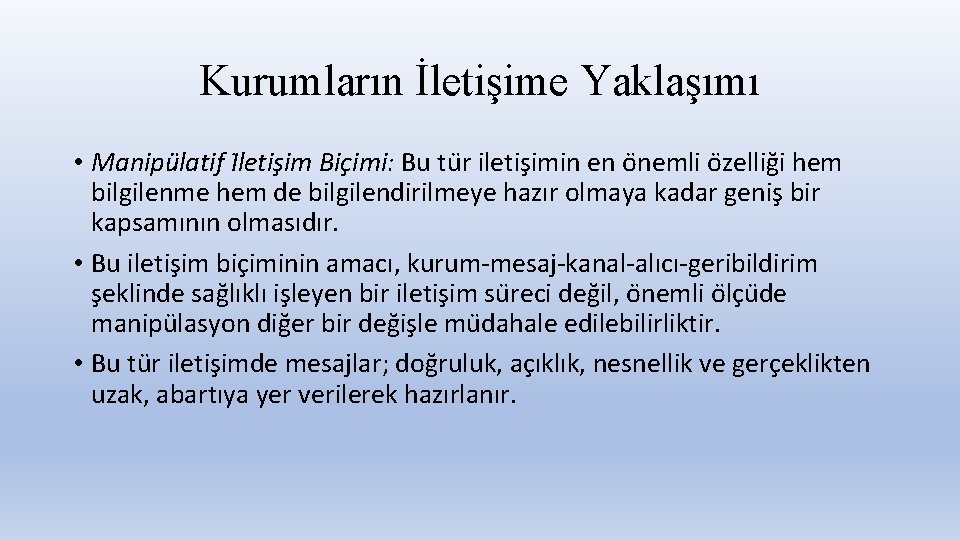 Kurumların İletişime Yaklaşımı

• Manipülatif İletişim Biçimi: Bu tür iletişimin en önemli özelliği hem bilgilenme hem de bilgilendirilmeye hazır olmaya kadar geniş bir kapsamının olmasıdır.

• Bu iletişim biçiminin amacı, kurum-mesaj-kanal-alıcı-geribildirim şeklinde sağlıklı işleyen bir iletişim süreci değil, önemli ölçüde manipülasyon diğer bir değişle müdahale edilebilirliktir.

• Bu tür iletişimde mesajlar; doğruluk, açıklık, nesnellik ve gerçeklikten uzak, abartıya yer verilerek hazırlanır.